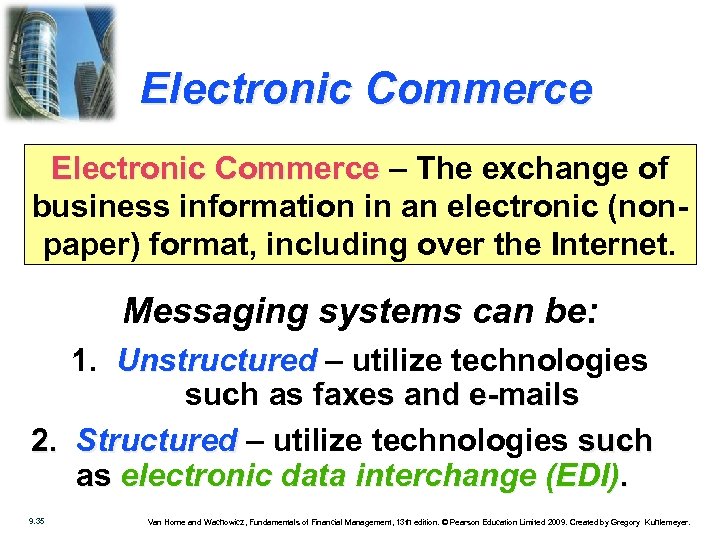 Electronic Commerce

Electronic Commerce – The exchange of business information in an electronic (non-paper) format, including over the Internet.

Messaging systems can be:

1. Unstructured – utilize technologies such as faxes and e-mails

2. Structured – utilize technologies such as electronic data interchange (EDI).

9.35

Van Horne and Wachowicz, Fundamentals of Financial Management, 13th edition. © Pearson Education Limited 2009. Created by Gregory Kuhlemeyer.